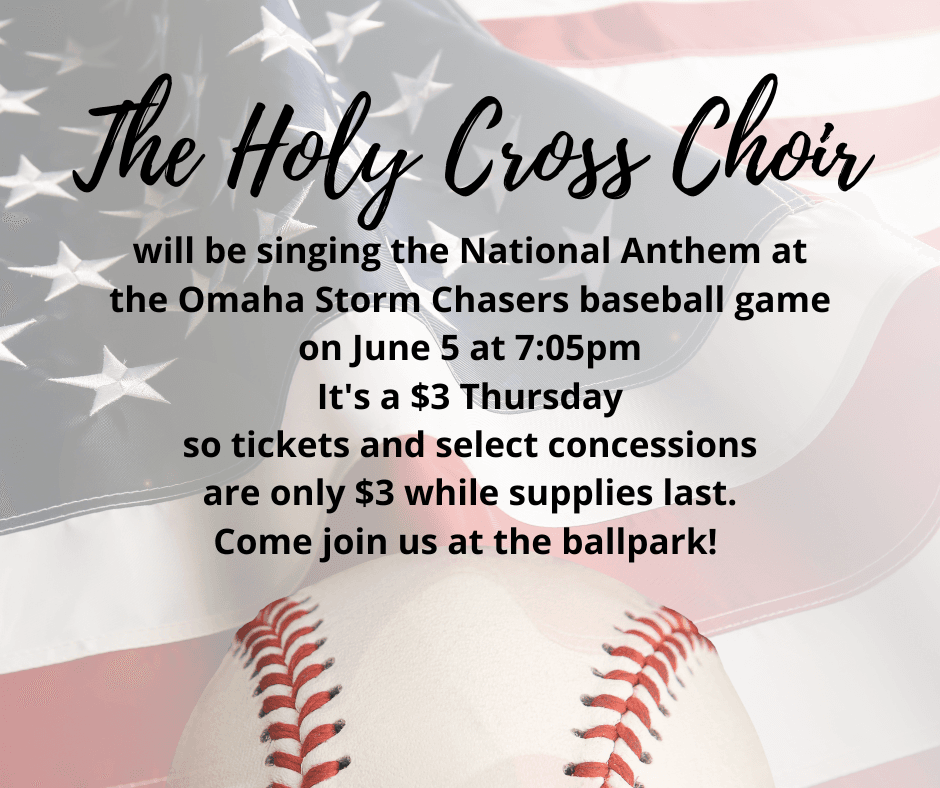 The Holy Cross Choir

will be singing the National Anthem at the Omaha Storm Chasers baseball game on June 5 at 7:05pm
It's a \$3 Thursday
so tickets and select concessions are only \$3 while supplies last.
Come join us at the ballpark!